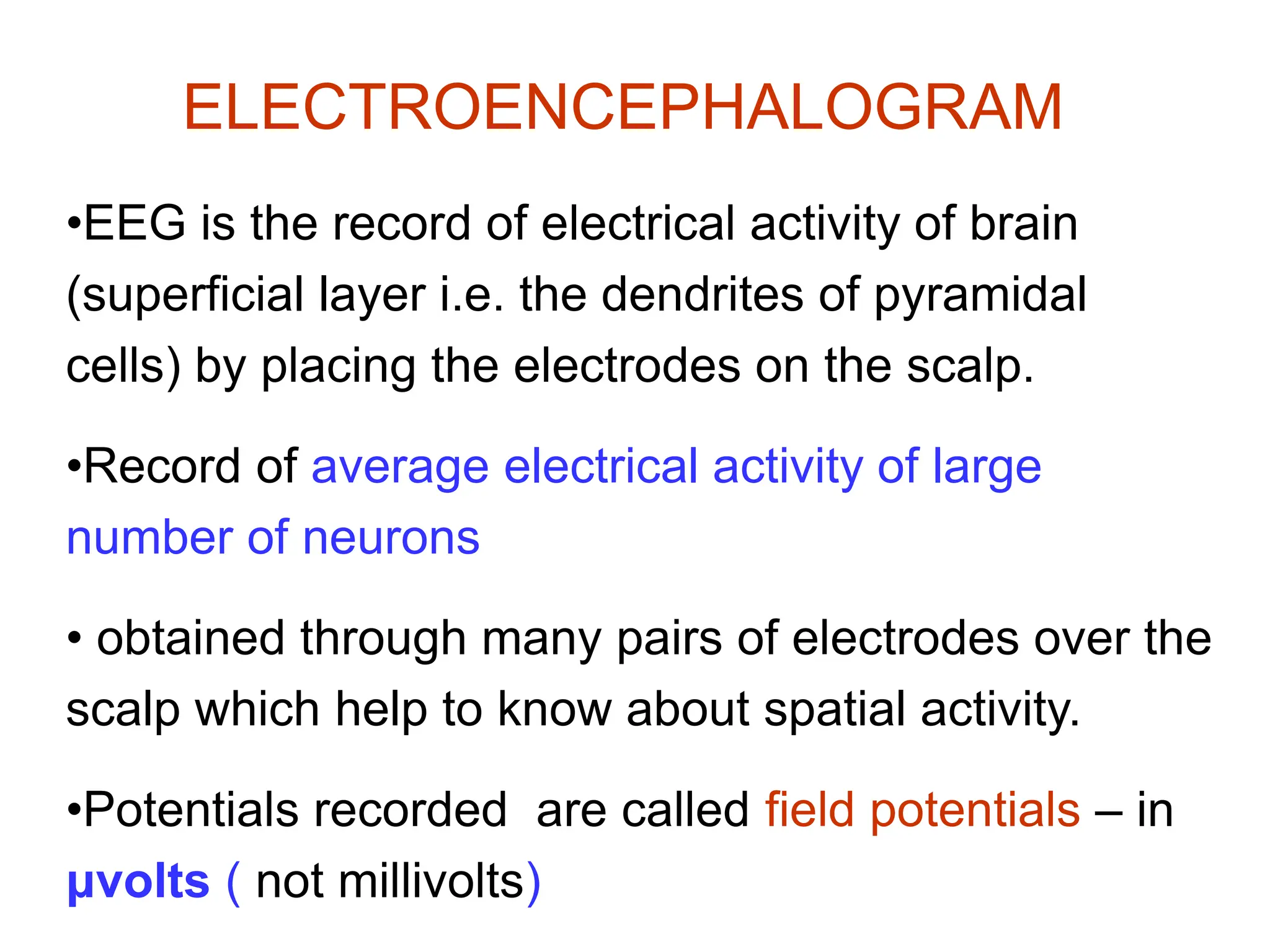 ELECTROENCEPHALOGRAM

•EEG is the record of electrical activity of brain (superficial layer i.e. the dendrites of pyramidal cells) by placing the electrodes on the scalp.

•Record of average electrical activity of large number of neurons

• obtained through many pairs of electrodes over the scalp which help to know about spatial activity.

•Potentials recorded are called field potentials – in µvolts ( not millivolts)